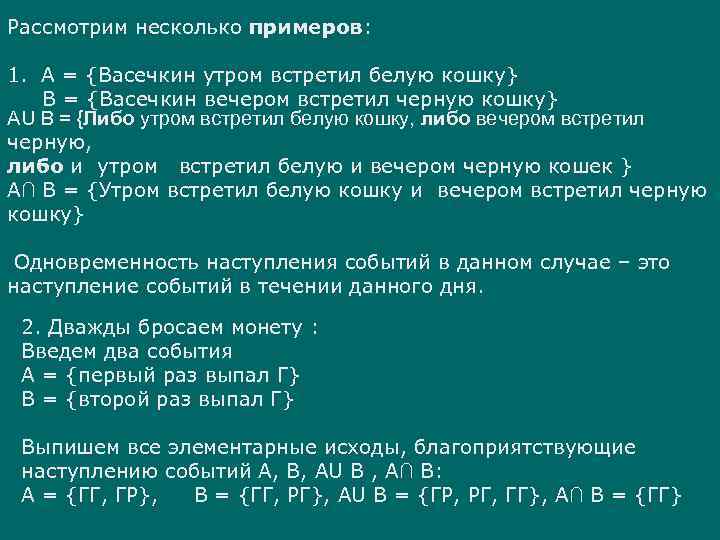 Рассмотрим несколько **примеров**:

1. A = {Васечкин утром встретил белую кошку}
B = {Васечкин вечером встретил черную кошку}
AU B = {**Либо** утром встретил белую кошку, **либо** вечером встретил черную,
**либо** и утром встретил белую и вечером черную кошек }
A∩ B = {Утром встретил белую кошку и вечером встретил черную кошку}

Одновременность наступления событий в данном случае – это наступление событий в течении данного дня.

2. Дважды бросаем монету :
Введем два события
A = {первый раз выпал Г}
B = {второй раз выпал Г}

Выпишем все элементарные исходы, благоприятствующие наступлению событий A, B, AU B , A∩ B:
A = {ГГ, ГР}, B = {ГГ, РГ}, AU B = {ГР, РГ, ГГ}, A∩ B = {ГГ}